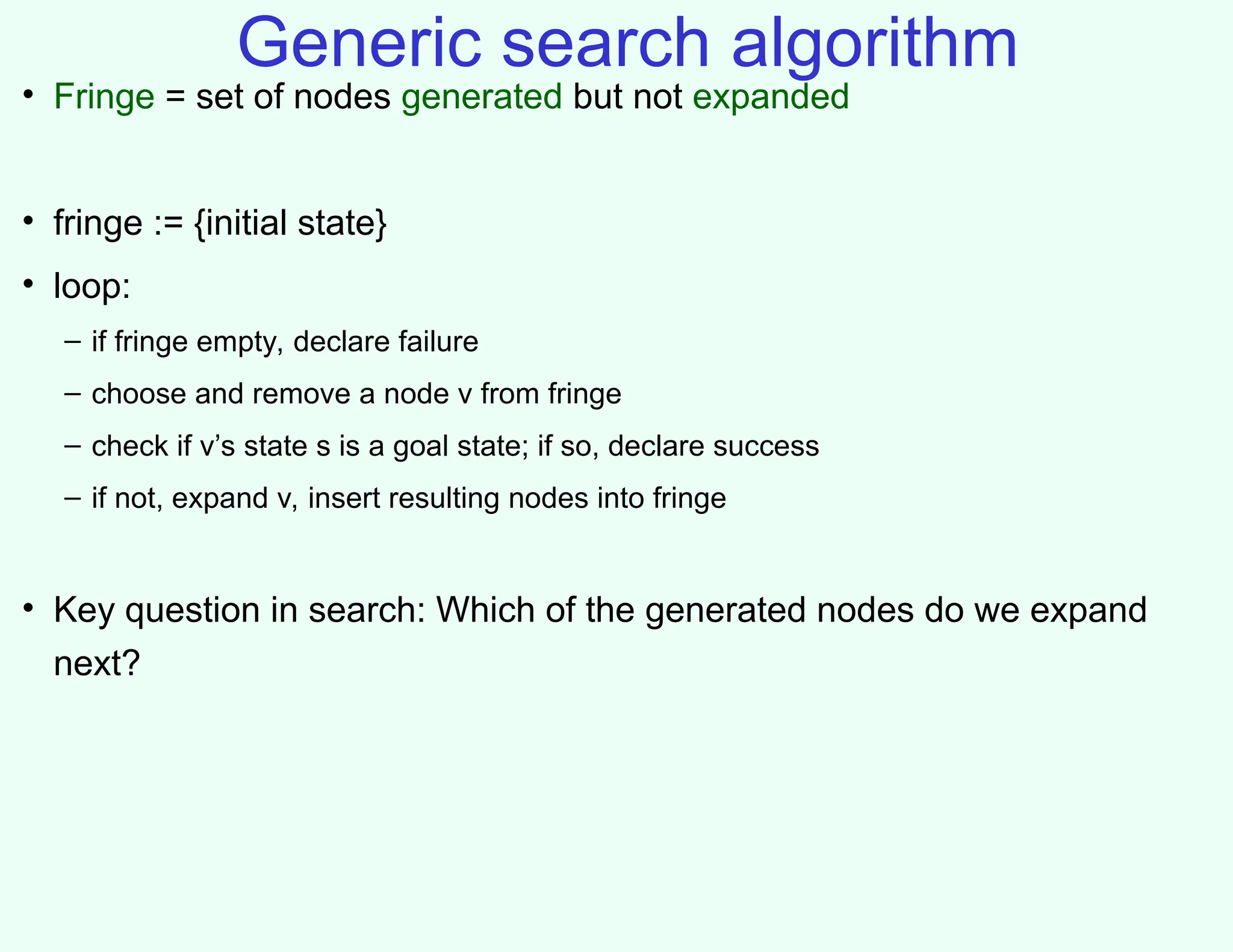 Generic search algorithm

• Fringe = set of nodes generated but not expanded

• fringe := {initial state}

• loop:

– if fringe empty, declare failure

– choose and remove a node v from fringe

– check if v’s state s is a goal state; if so, declare success

– if not, expand v, insert resulting nodes into fringe

• Key question in search: Which of the generated nodes do we expand next?